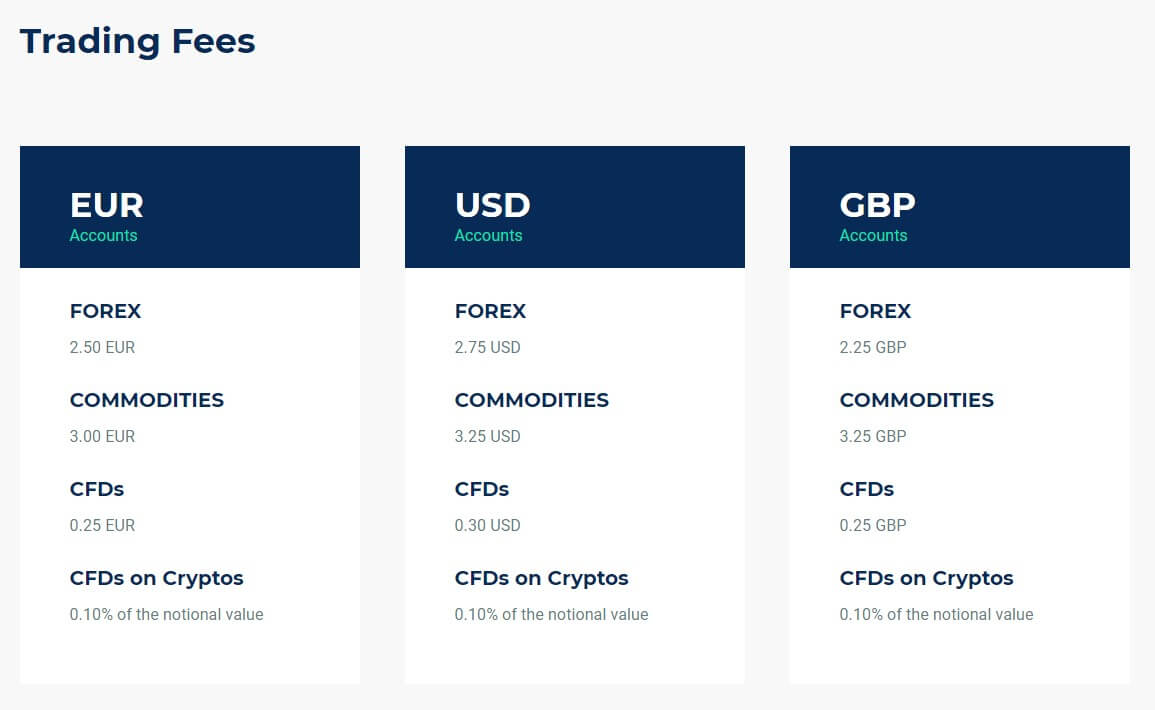 Trading Fees

EUR
Accounts

FOREX
2.50 EUR

COMMODITIES
3.00 EUR

CFDs
0.25 EUR

CFDs on Cryptos
0.10% of the notional value

USD
Accounts

FOREX
2.75 USD

COMMODITIES
3.25 USD

CFDs
0.30 USD

CFDs on Cryptos
0.10% of the notional value

GBP
Accounts

FOREX
2.25 GBP

COMMODITIES
3.25 GBP

CFDs
0.25 GBP

CFDs on Cryptos
0.10% of the notional value